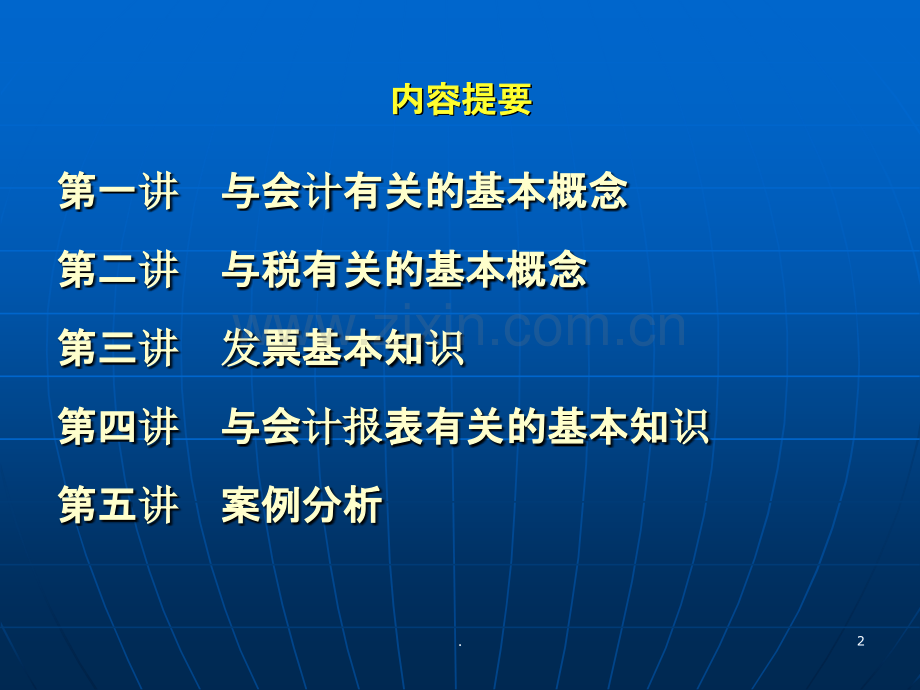 内容提要

第一讲　与会计有关的基本概念

第二讲　与税有关的基本概念

第三讲　发票基本知识

第四讲　与会计报表有关的基本知识

第五讲　案例分析

www.zixin.com.cn

.

2